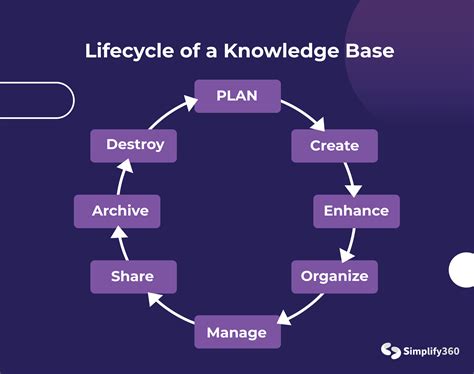 Lifecycle of a Knowledge Base

PLAN

Create

Enhance

Organize

Manage

Share

Archive

Destroy

Simplify360